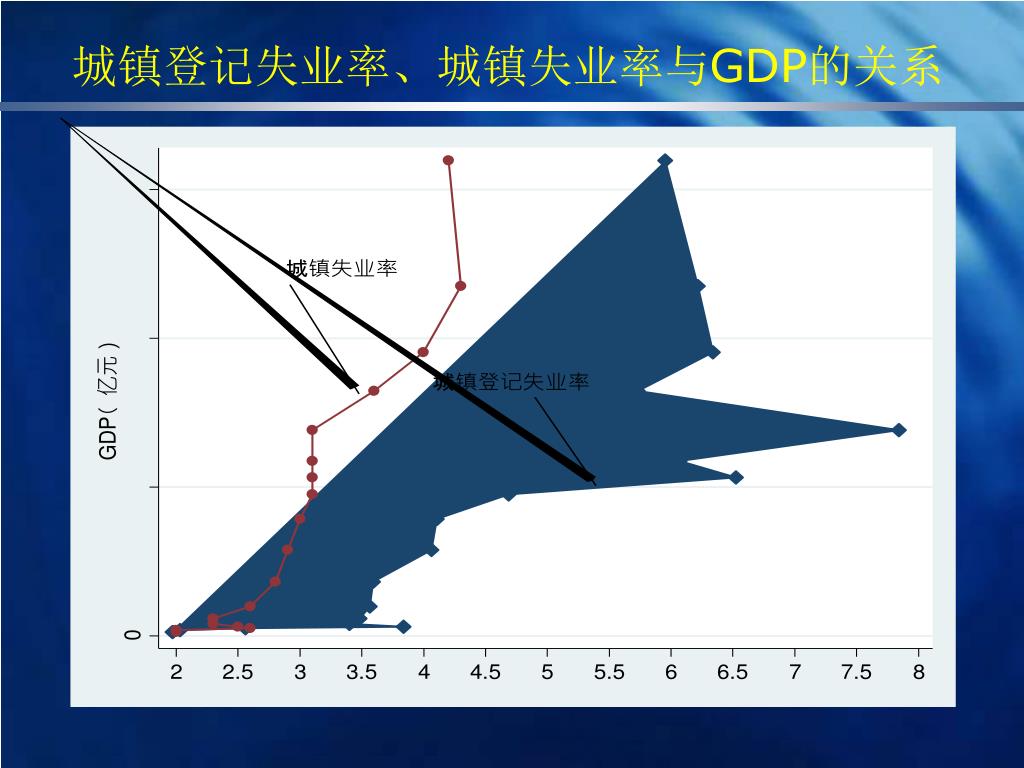 城镇登记失业率、城镇失业率与GDP的关系

城镇失业率

城镇登记失业率

GDP（亿元）

0

2 2.5 3 3.5 4 4.5 5 5.5 6 6.5 7 7.5 8